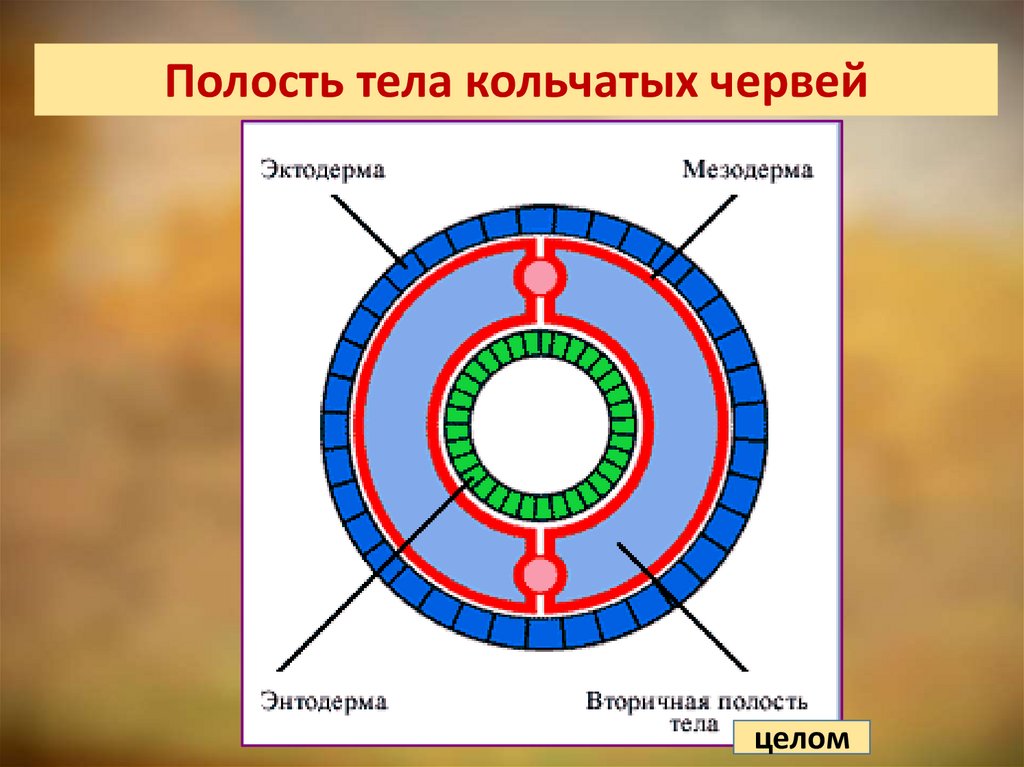 Полость тела кольчатых червей

Эктодерма

Мезодерма

Энтодерма

Вторичная полость тела

целом